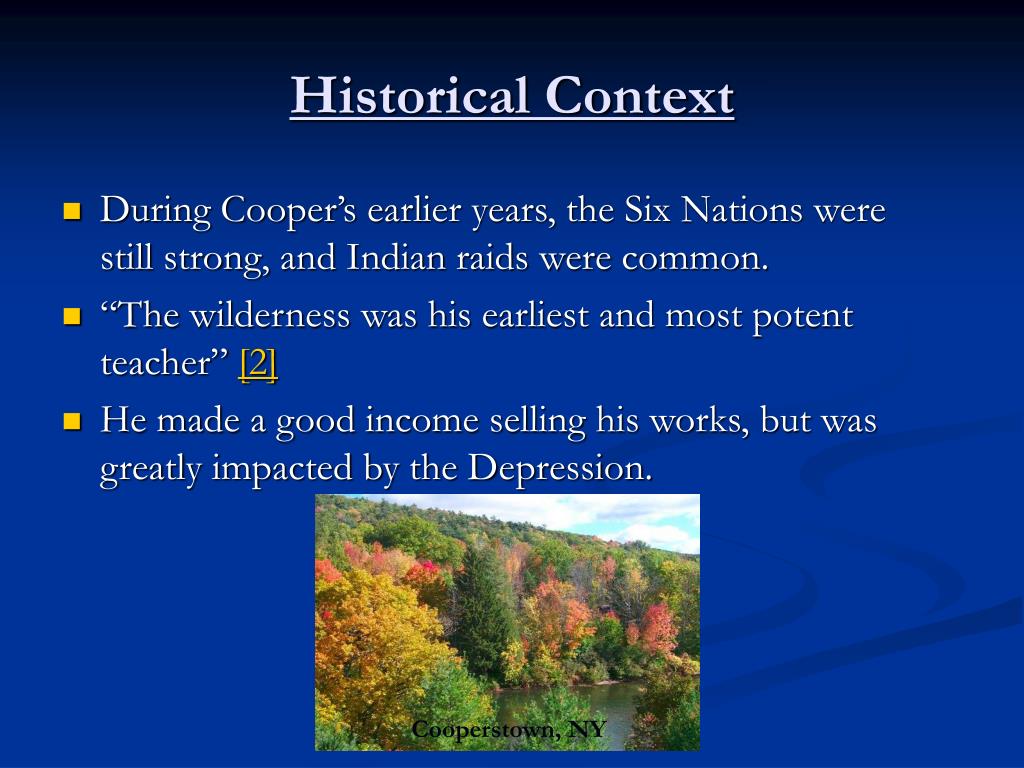 Historical Context

During Cooper’s earlier years, the Six Nations were still strong, and Indian raids were common.

“The wilderness was his earliest and most potent teacher” [2]

He made a good income selling his works, but was greatly impacted by the Depression.

Cooperstown, NY